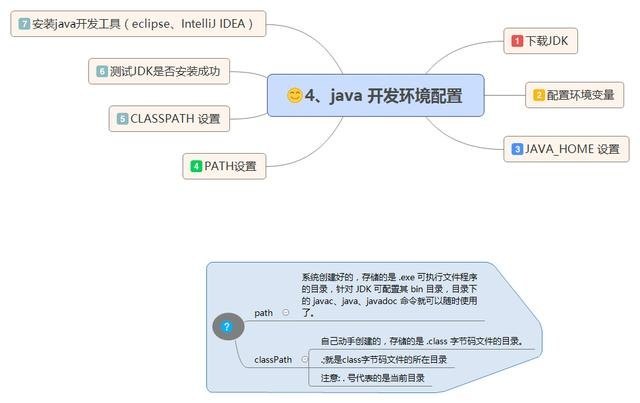 4、java 开发环境配置

1 下载JDK

2 配置环境变量

3 JAVA_HOME 设置

4 PATH设置

5 CLASSPATH 设置

6 测试JDK是否安装成功

7 安装java开发工具（eclipse、IntelliJ IDEA）

?

path

系统创建好的，存储的是 .exe 可执行文件程序的目录，针对 JDK 可配置其 bin 目录，目录下的 javac、java、javadoc 命令就可以随时使用了。

classPath

自己动手创建的，存储的是 .class 字节码文件的目录。

.;就是class字节码文件的所在目录

注意: . 号代表的是当前目录